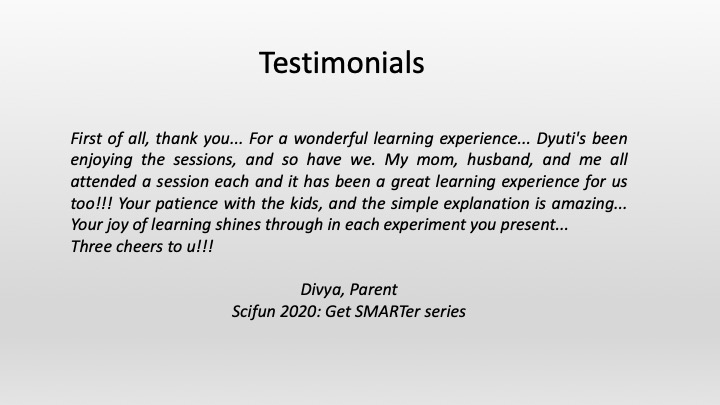 Testimonials

First of all, thank you... For a wonderful learning experience... Dyuti's been enjoying the sessions, and so have we. My mom, husband, and me all attended a session each and it has been a great learning experience for us too!!! Your patience with the kids, and the simple explanation is amazing... Your joy of learning shines through in each experiment you present...
Three cheers to u!!!

Divya, Parent
Scifun 2020: Get SMARTer series